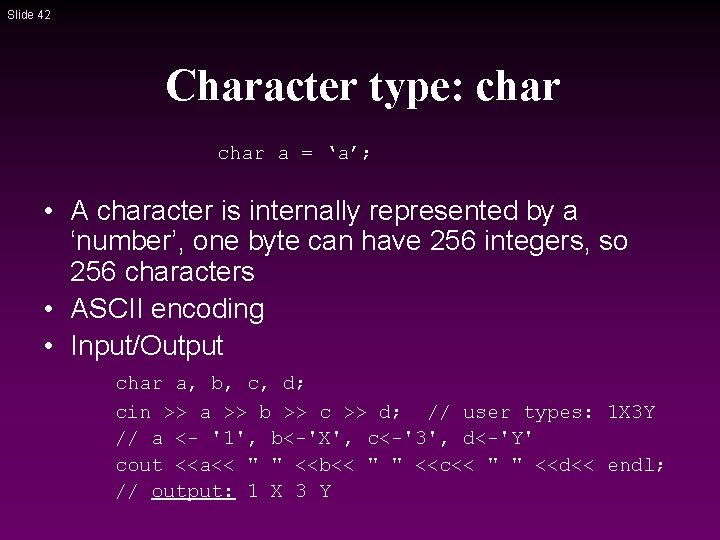 Slide 42

Character type: char

char a = ‘a’;

• A character is internally represented by a ‘number’, one byte can have 256 integers, so 256 characters
• ASCII encoding
• Input/Output

char a, b, c, d;
cin >> a >> b >> c >> d; // user types: 1X3Y
// a <- '1', b<-'X', c<-'3', d<-'Y'
cout <<a<< " " <<b<< " " <<c<< " " <<d<< endl;
// output: 1 X 3 Y